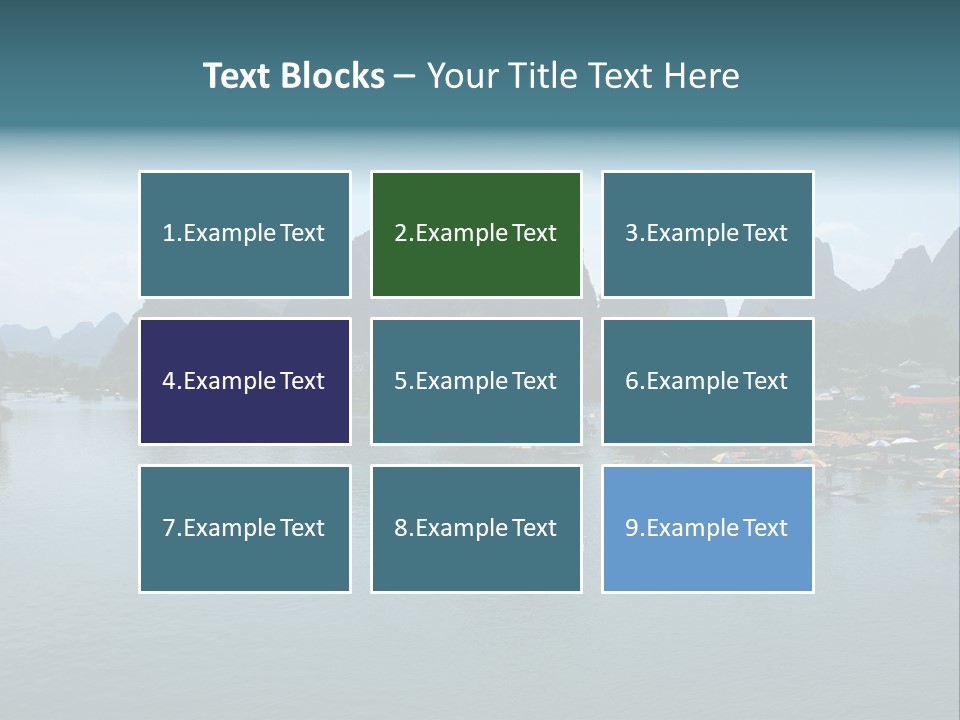 Text Blocks – Your Title Text Here

1.Example Text

2.Example Text

3.Example Text

4.Example Text

5.Example Text

6.Example Text

7.Example Text

8.Example Text

9.Example Text